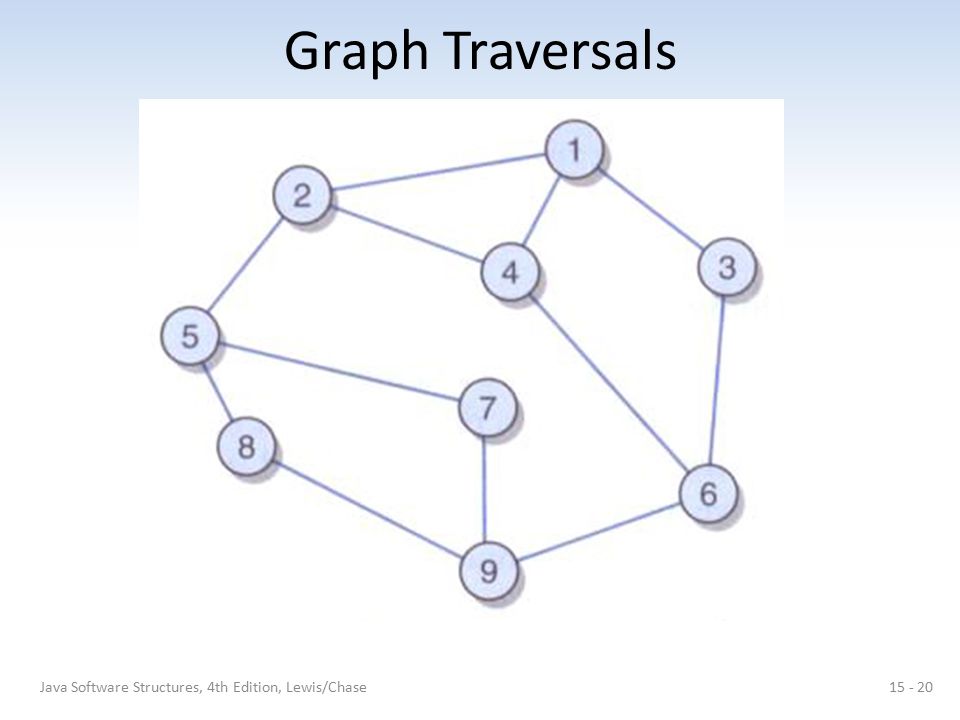 Graph Traversals

1
2
4
3
5
7
8
6
9

Java Software Structures, 4th Edition, Lewis/Chase

15 - 20